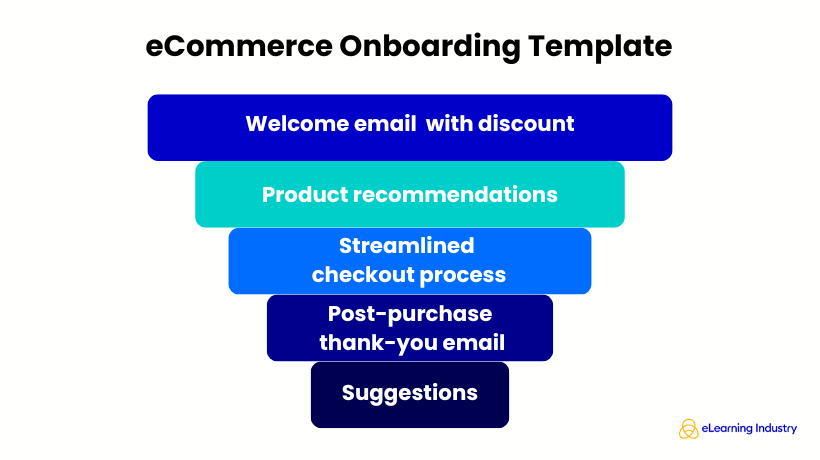 eCommerce Onboarding Template

Welcome email with discount

Product recommendations

Streamlined checkout process

Post-purchase thank-you email

Suggestions

eLearning Industry